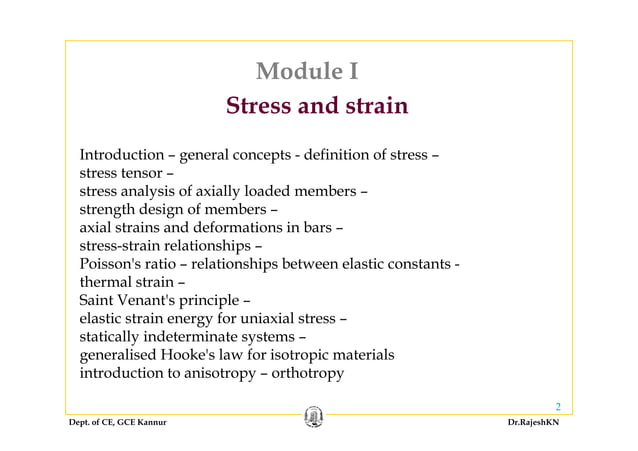 Module I

Stress and strain

Introduction – general concepts - definition of stress –
stress tensor –
stress analysis of axially loaded members –
strength design of members –
axial strains and deformations in bars –
stress-strain relationships –
Poisson's ratio – relationships between elastic constants -
thermal strain –
Saint Venant's principle –
elastic strain energy for uniaxial stress –
statically indeterminate systems –
generalised Hooke's law for isotropic materials
introduction to anisotropy – orthotropy

2

Dept. of CE, GCE Kannur

Dr.RajeshKN